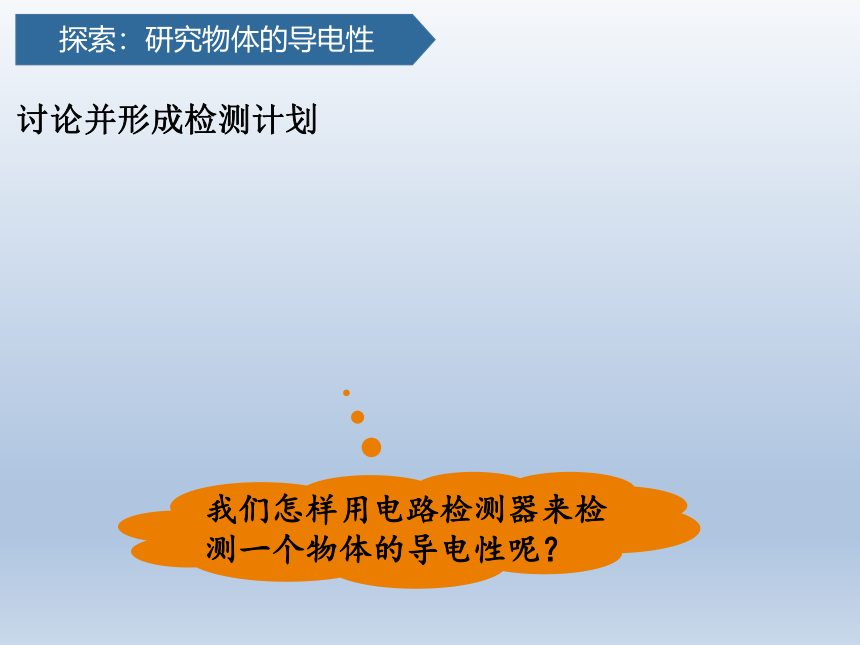 探索：研究物体的导电性

讨论并形成检测计划

我们怎样用电路检测器来检测一个物体的导电性呢？